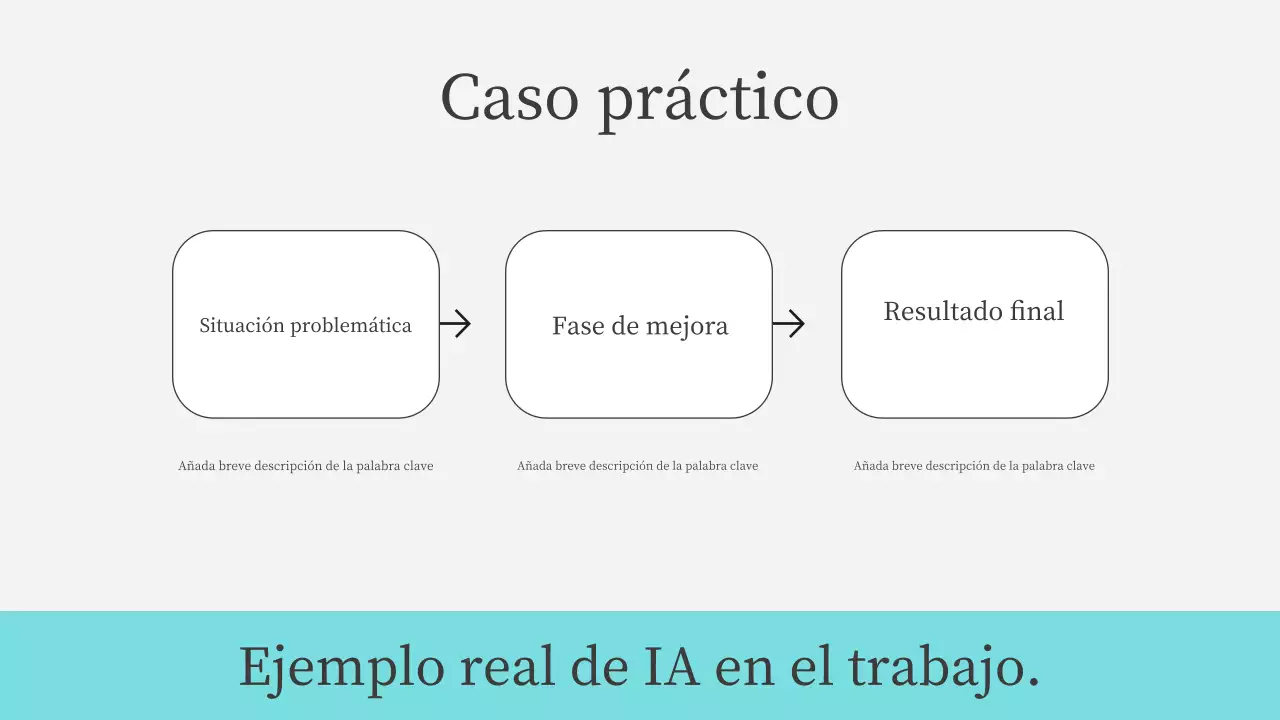 Caso práctico

Situación problemática

Fase de mejora

Resultado final

Añada breve descripción de la palabra clave

Añada breve descripción de la palabra clave

Añada breve descripción de la palabra clave

Ejemplo real de IA en el trabajo.